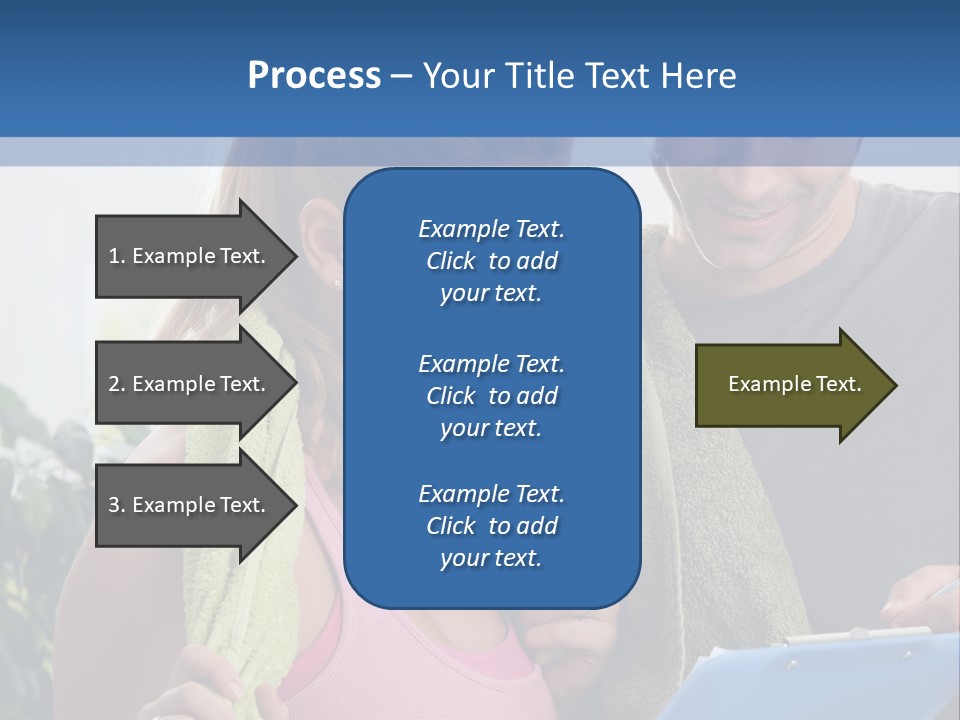 Process – Your Title Text Here

1. Example Text.

2. Example Text.

3. Example Text.

Example Text. Click to add your text.

Example Text. Click to add your text.

Example Text. Click to add your text.

Example Text.